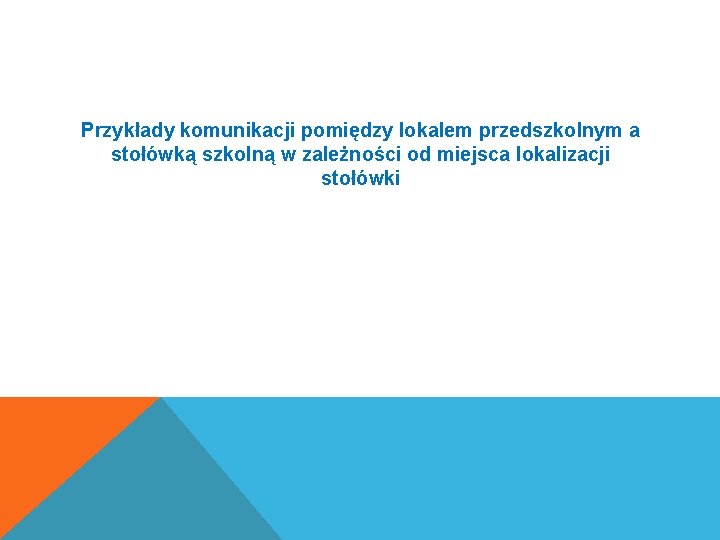 Przykłady komunikacji pomiędzy lokalem przedszkolnym a stołówką szkolną w zależności od miejsca lokalizacji stołówki